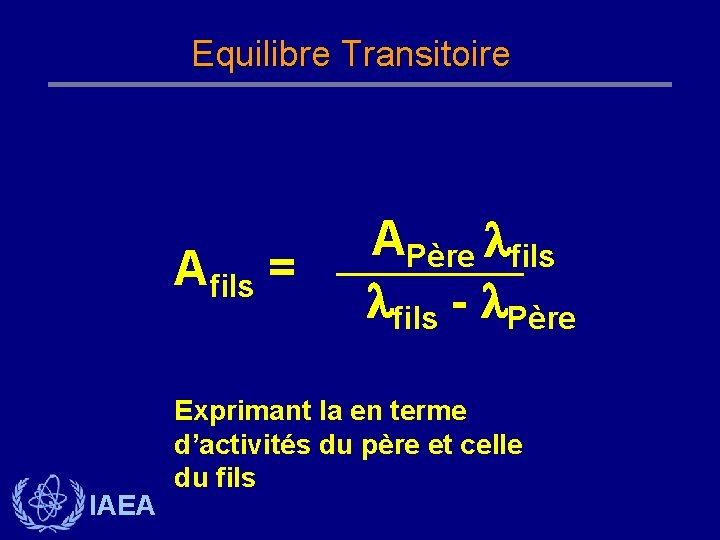 Equilibre Transitoire

$A_{fils} = \frac{A_{Père} \lambda_{fils}}{\lambda_{fils} - \lambda_{Père}}$

Exprimant la en terme d'activités du père et celle du fils

IAEA